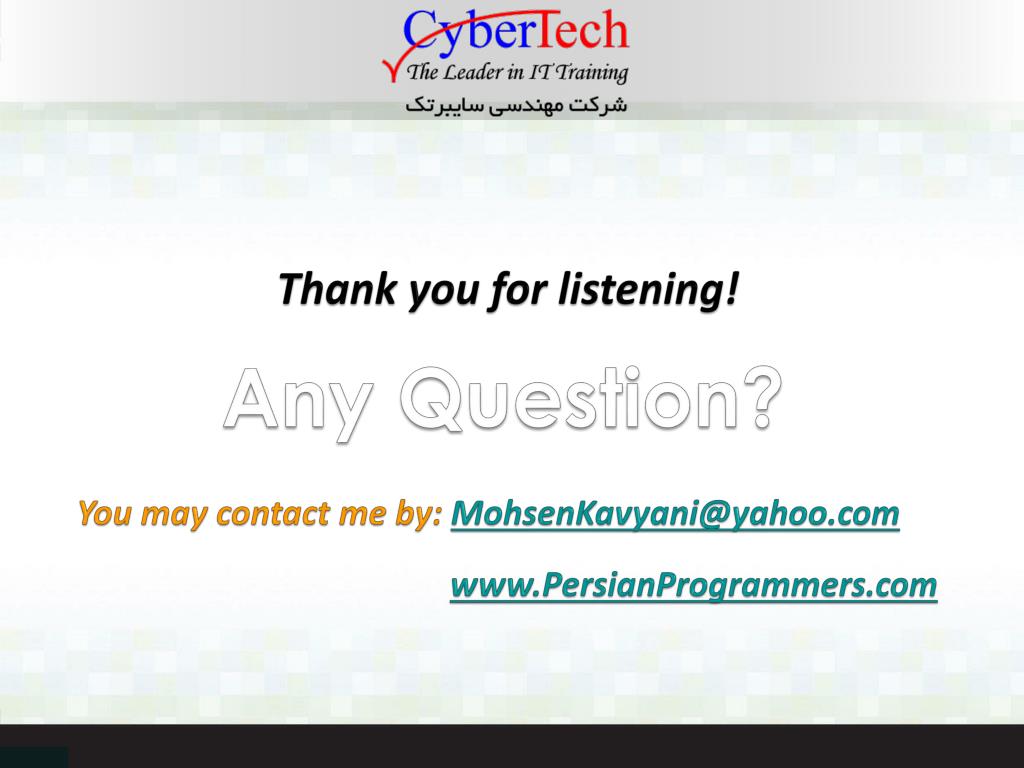 CyberTech
The Leader in IT Training
شرکت مهندسی سایبرتک

Thank you for listening!

Any Question?

You may contact me by: MohsenKavyani@yahoo.com

www.PersianProgrammers.com